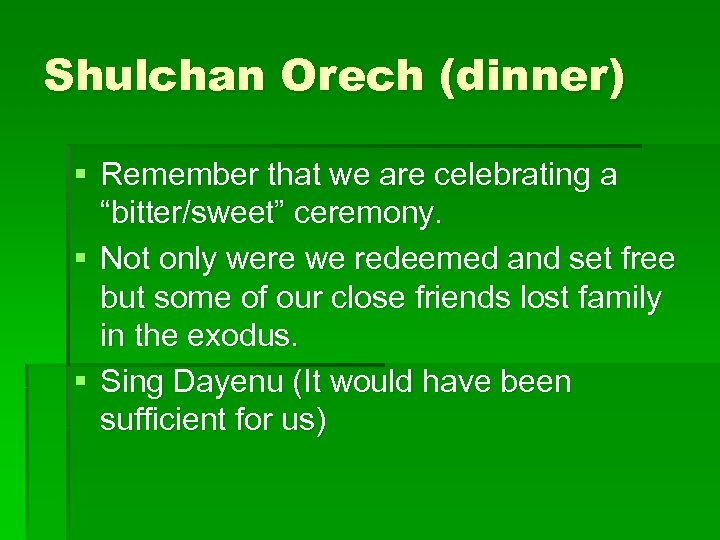 Shulchan Orech (dinner)

▪ Remember that we are celebrating a “bitter/sweet” ceremony.

▪ Not only were we redeemed and set free but some of our close friends lost family in the exodus.

▪ Sing Dayenu (It would have been sufficient for us)